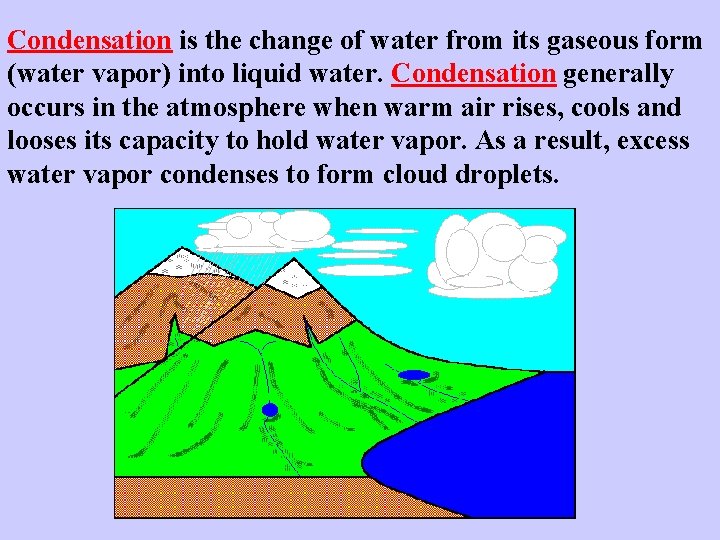 Condensation is the change of water from its gaseous form (water vapor) into liquid water. Condensation generally occurs in the atmosphere when warm air rises, cools and looses its capacity to hold water vapor. As a result, excess water vapor condenses to form cloud droplets.